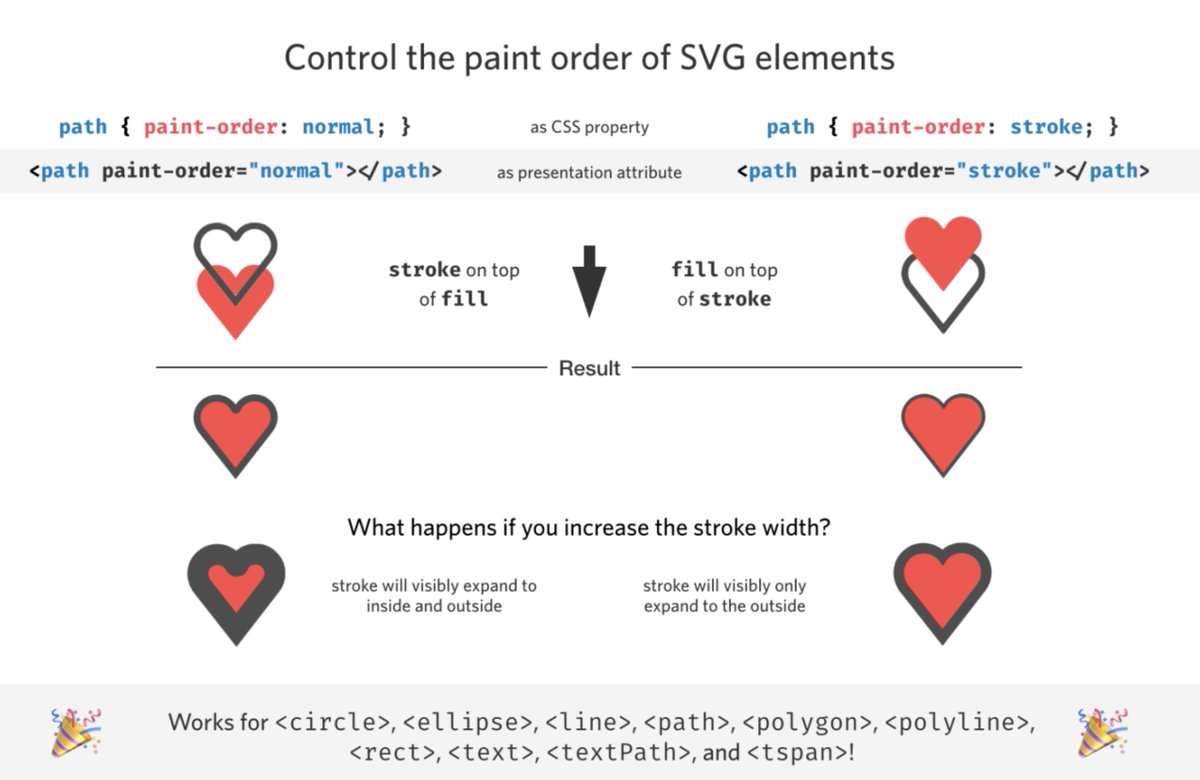 Control the paint order of SVG elements

path { paint-order: normal; }

as CSS property

path { paint-order: stroke; }

<path paint-order="normal"></path>

as presentation attribute

<path paint-order="stroke"></path>

stroke on top of fill

fill on top of stroke

Result

What happens if you increase the stroke width?

stroke will visibly expand to inside and outside

stroke will visibly only expand to the outside

Works for <circle>, <ellipse>, <line>, <path>, <polygon>, <polyline>, <rect>, <text>, <textPath>, and <tspan>!